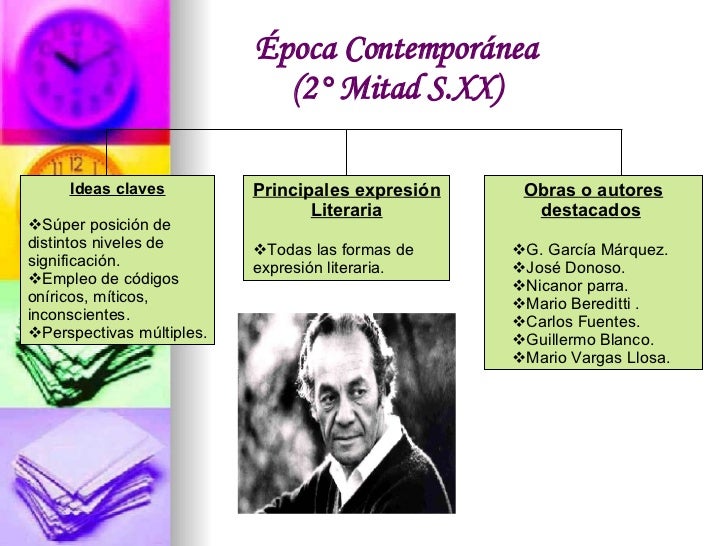 Época Contemporánea
(2° Mitad S.XX)

Ideas claves

❖Súper posición de distintos niveles de significación.
❖Empleo de códigos oníricos, míticos, inconscientes.
❖Perspectivas múltiples.

Principales expresión Literaria

❖Todas las formas de expresión literaria.

Obras o autores destacados

❖G. García Márquez.
❖José Donoso.
❖Nicanor parra.
❖Mario Bereditti .
❖Carlos Fuentes.
❖Guillermo Blanco.
❖Mario Vargas Llosa.